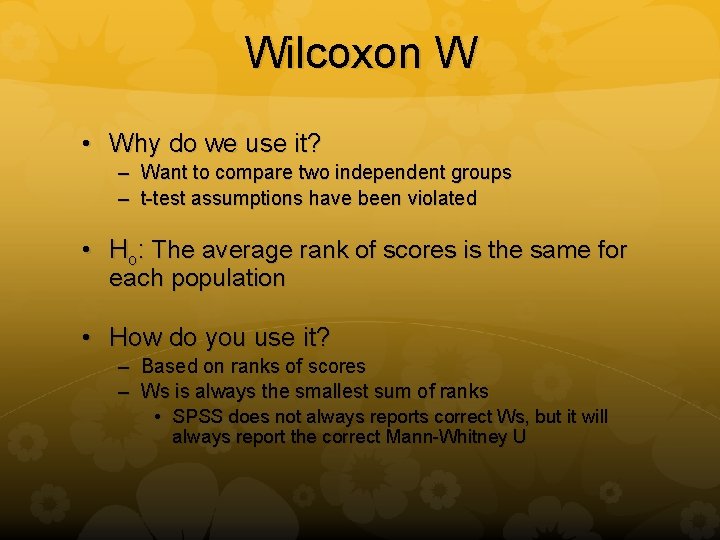 Wilcoxon W

• Why do we use it?
– Want to compare two independent groups
– t-test assumptions have been violated

• $H_o$: The average rank of scores is the same for each population

• How do you use it?
– Based on ranks of scores
– Ws is always the smallest sum of ranks
• SPSS does not always reports correct Ws, but it will always report the correct Mann-Whitney U